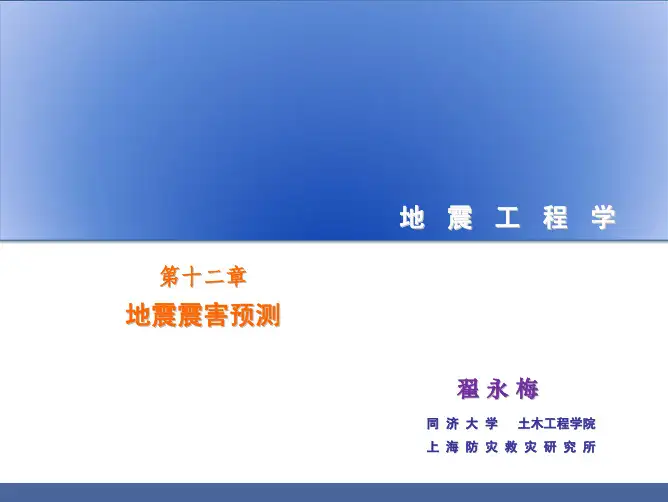 地 震 工 程 学

第十二章
地震震害预测

翟 永 梅

同 济 大 学　土木工程学院
上 海 防 灾 救 灾 研 究 所